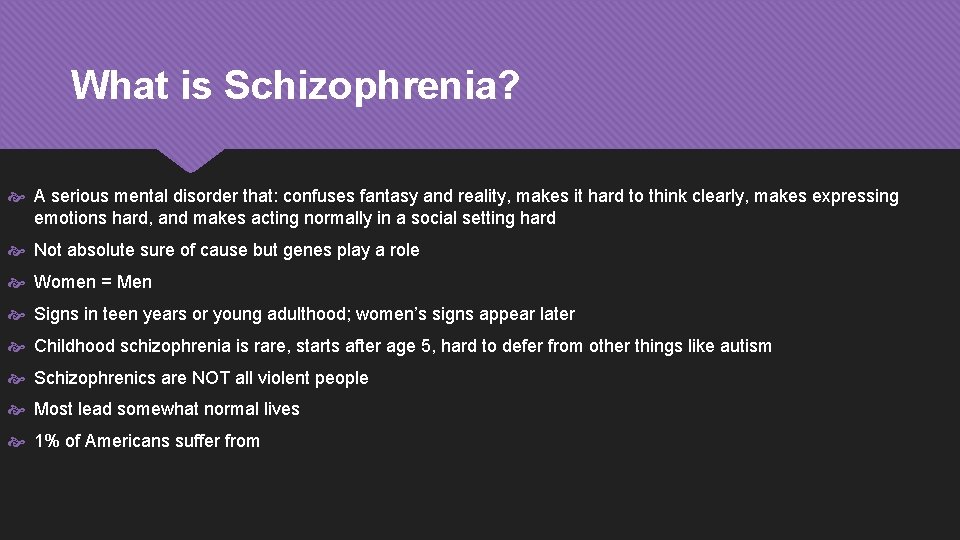 What is Schizophrenia?

A serious mental disorder that: confuses fantasy and reality, makes it hard to think clearly, makes expressing emotions hard, and makes acting normally in a social setting hard

Not absolute sure of cause but genes play a role

Women = Men

Signs in teen years or young adulthood; women's signs appear later

Childhood schizophrenia is rare, starts after age 5, hard to defer from other things like autism

Schizophrenics are NOT all violent people

Most lead somewhat normal lives

1% of Americans suffer from